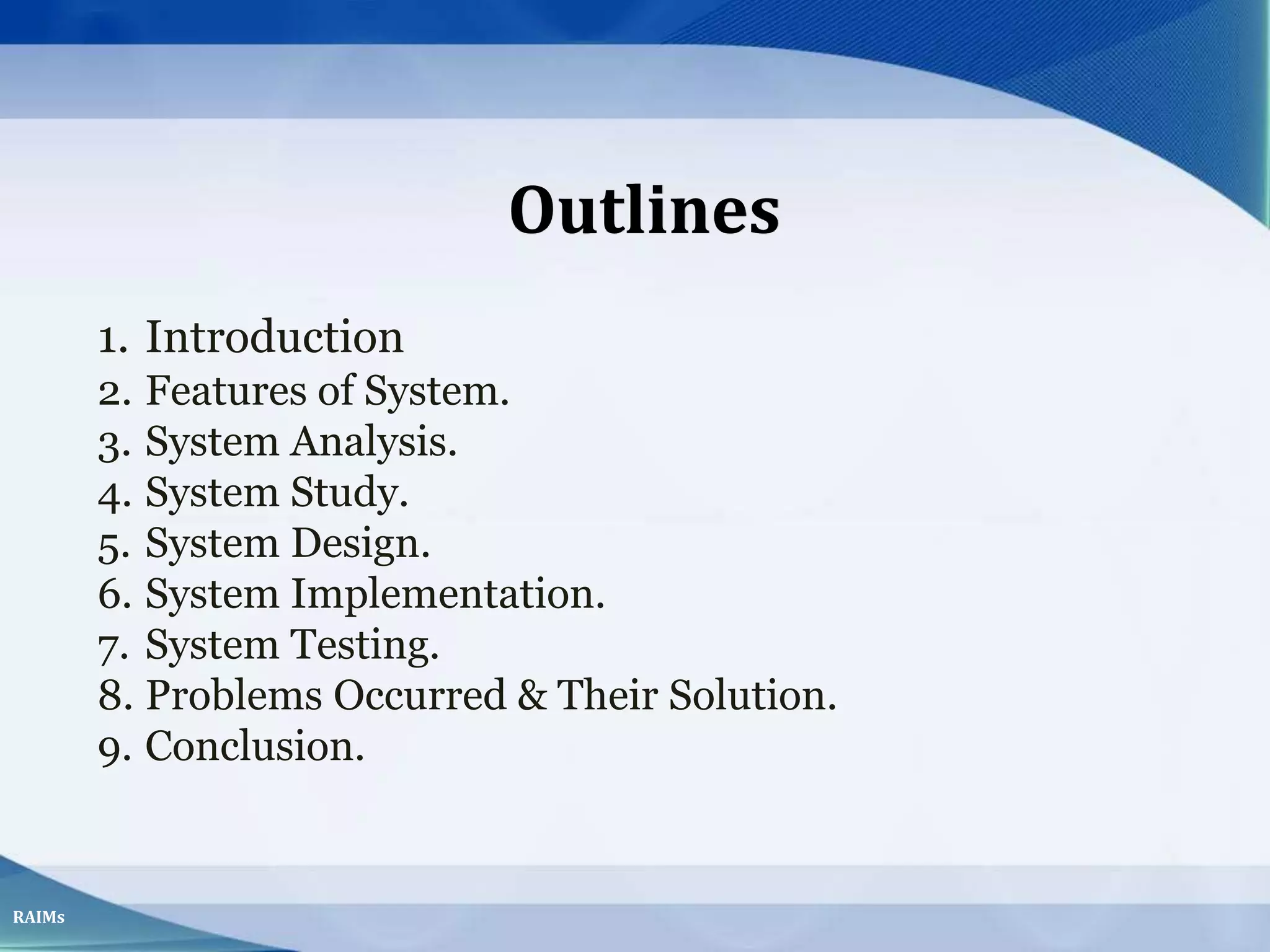 Outlines

1. Introduction
2. Features of System.
3. System Analysis.
4. System Study.
5. System Design.
6. System Implementation.
7. System Testing.
8. Problems Occurred & Their Solution.
9. Conclusion.

RAIMs